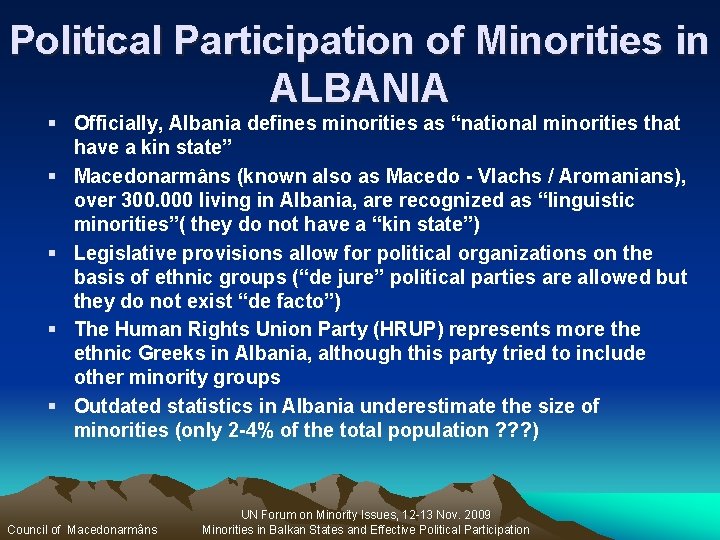 Political Participation of Minorities in ALBANIA

▪ Officially, Albania defines minorities as “national minorities that have a kin state”

▪ Macedonarmâns (known also as Macedo - Vlachs / Aromanians), over 300.000 living in Albania, are recognized as “linguistic minorities”( they do not have a “kin state”)

▪ Legislative provisions allow for political organizations on the basis of ethnic groups (“de jure” political parties are allowed but they do not exist “de facto”)

▪ The Human Rights Union Party (HRUP) represents more the ethnic Greeks in Albania, although this party tried to include other minority groups

▪ Outdated statistics in Albania underestimate the size of minorities (only 2-4% of the total population ???)

Council of Macedonarmâns

UN Forum on Minority Issues, 12-13 Nov. 2009
Minorities in Balkan States and Effective Political Participation